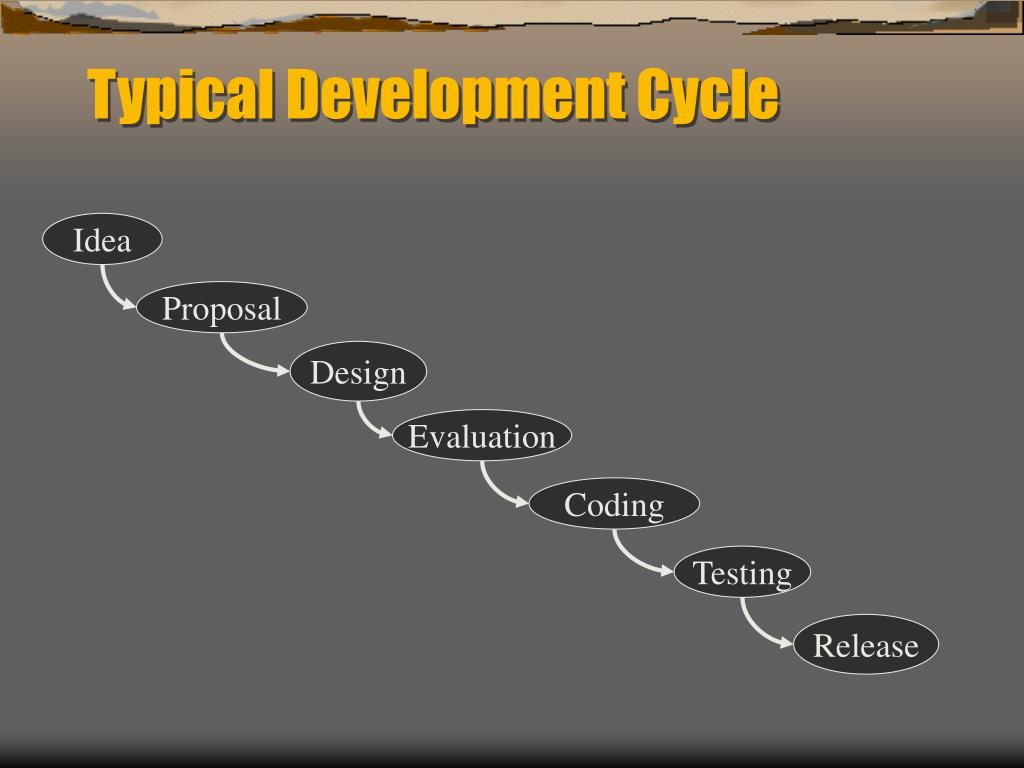 Typical Development Cycle

Idea

Proposal

Design

Evaluation

Coding

Testing

Release